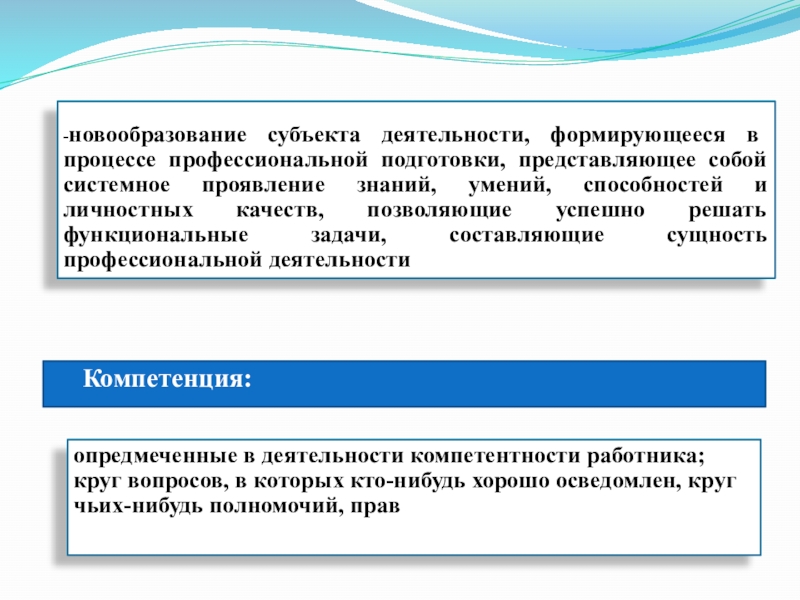 -новообразование субъекта деятельности, формирующееся в процессе профессиональной подготовки, представляющее собой системное проявление знаний, умений, способностей и личностных качеств, позволяющие успешно решать функциональные задачи, составляющие сущность профессиональной деятельности

Компетенция:

опредмеченные в деятельности компетентности работника; круг вопросов, в которых кто-нибудь хорошо осведомлен, круг чьих-нибудь полномочий, прав